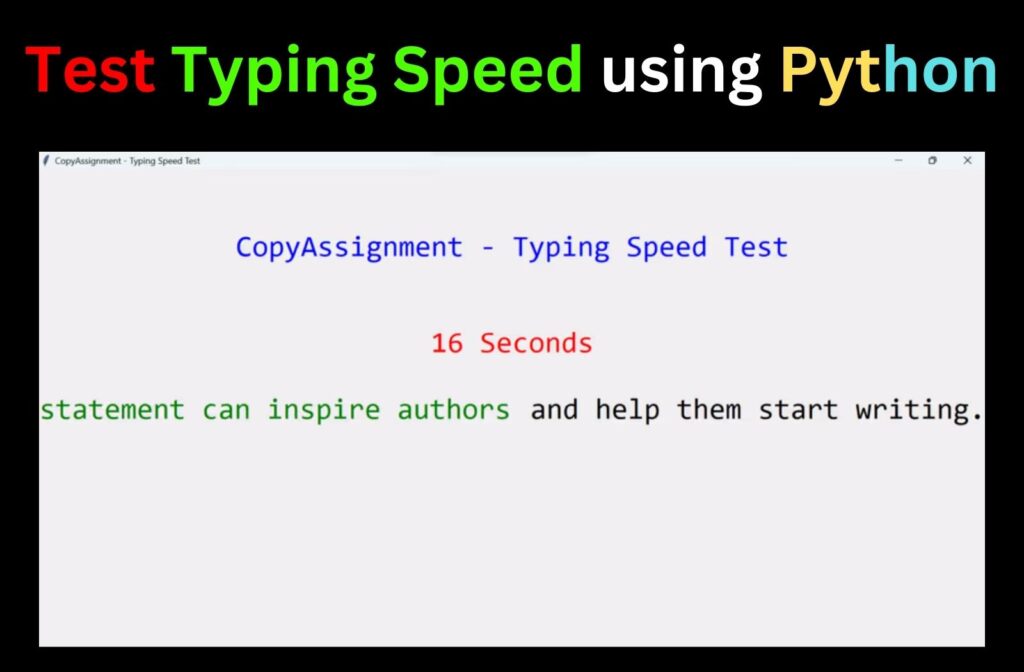 Test Typing Speed using Python

CopyAssignment - Typing Speed Test

CopyAssignment - Typing Speed Test

16 Seconds

statement can inspire authors and help them start writing.